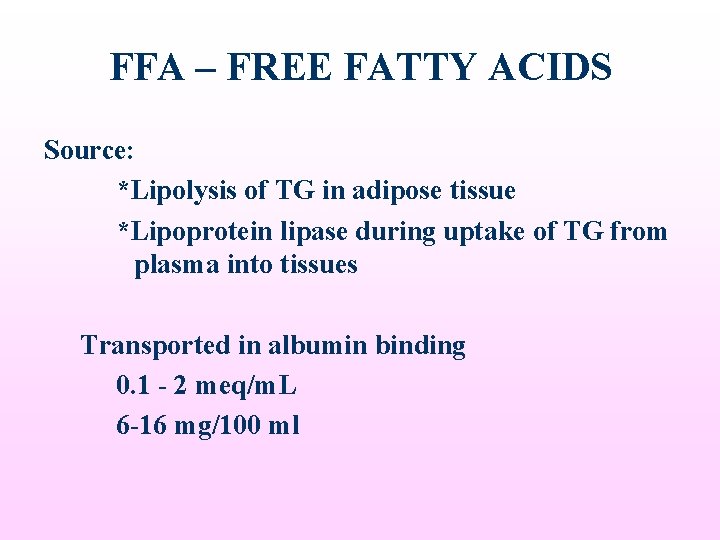 FFA – FREE FATTY ACIDS

Source:

*Lipolysis of TG in adipose tissue

*Lipoprotein lipase during uptake of TG from plasma into tissues

Transported in albumin binding

0.1 - 2 meq/mL

6-16 mg/100 ml